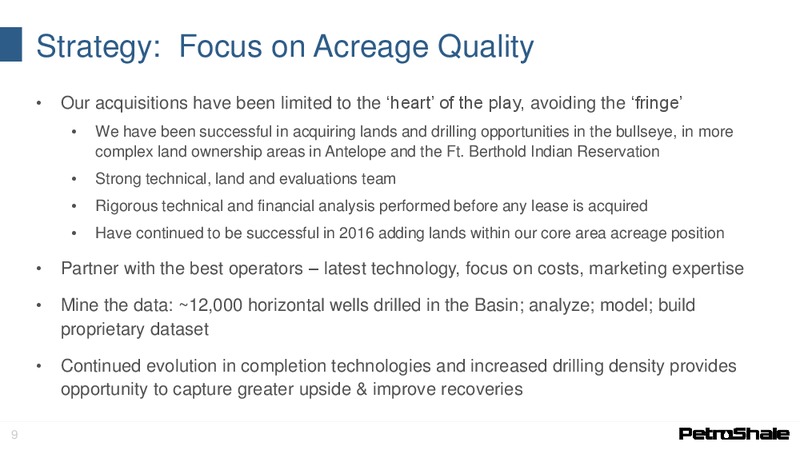 Strategy: Focus on Acreage Quality

• Our acquisitions have been limited to the ‘heart’ of the play, avoiding the ‘fringe’

• We have been successful in acquiring lands and drilling opportunities in the bullseye, in more complex land ownership areas in Antelope and the Ft. Berthold Indian Reservation

• Strong technical, land and evaluations team

• Rigorous technical and financial analysis performed before any lease is acquired

• Have continued to be successful in 2016 adding lands within our core area acreage position

• Partner with the best operators – latest technology, focus on costs, marketing expertise

• Mine the data: ~12,000 horizontal wells drilled in the Basin; analyze; model; build proprietary dataset

• Continued evolution in completion technologies and increased drilling density provides opportunity to capture greater upside & improve recoveries

9

PetroShale